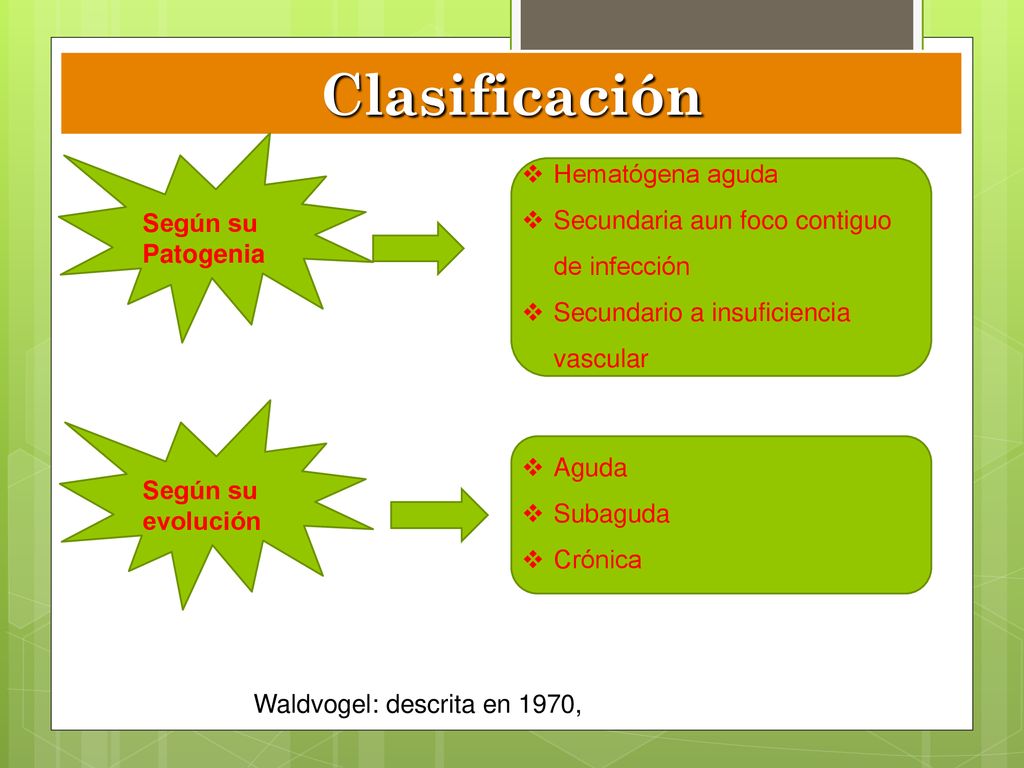 Clasificación

Según su Patogenia

❖ Hematógena aguda
❖ Secundaria aun foco contiguo de infección
❖ Secundario a insuficiencia vascular

Según su evolución

❖ Aguda
❖ Subaguda
❖ Crónica

Waldvogel: descrita en 1970,